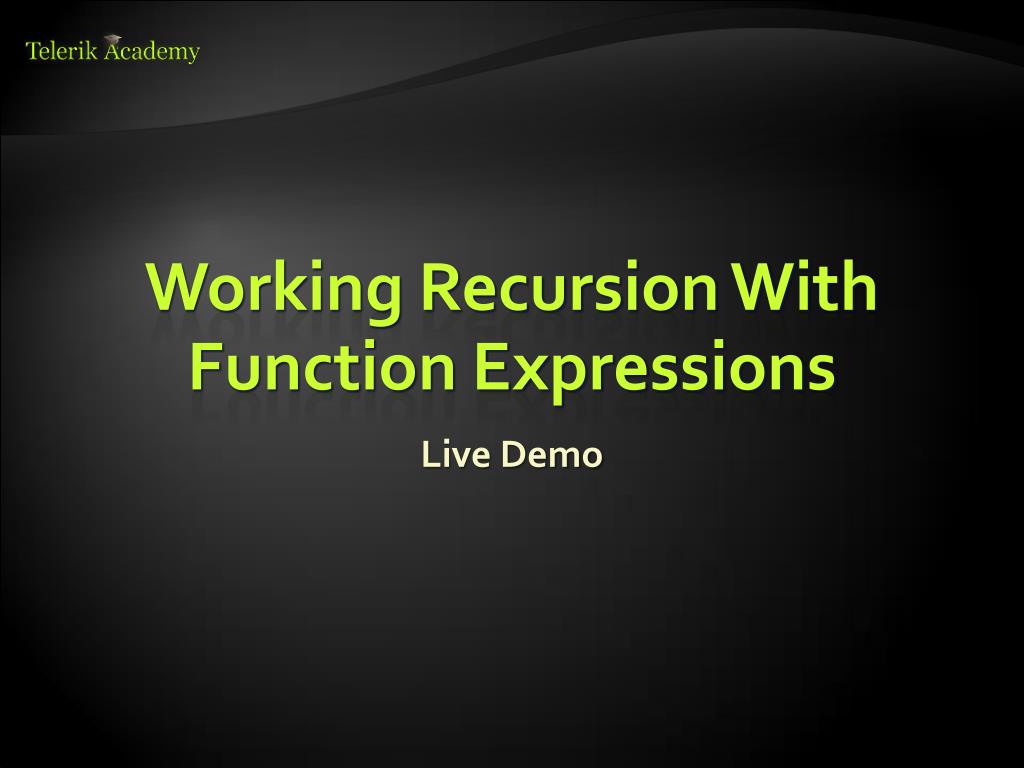 Telerik Academy

Working Recursion With Function Expressions

Live Demo